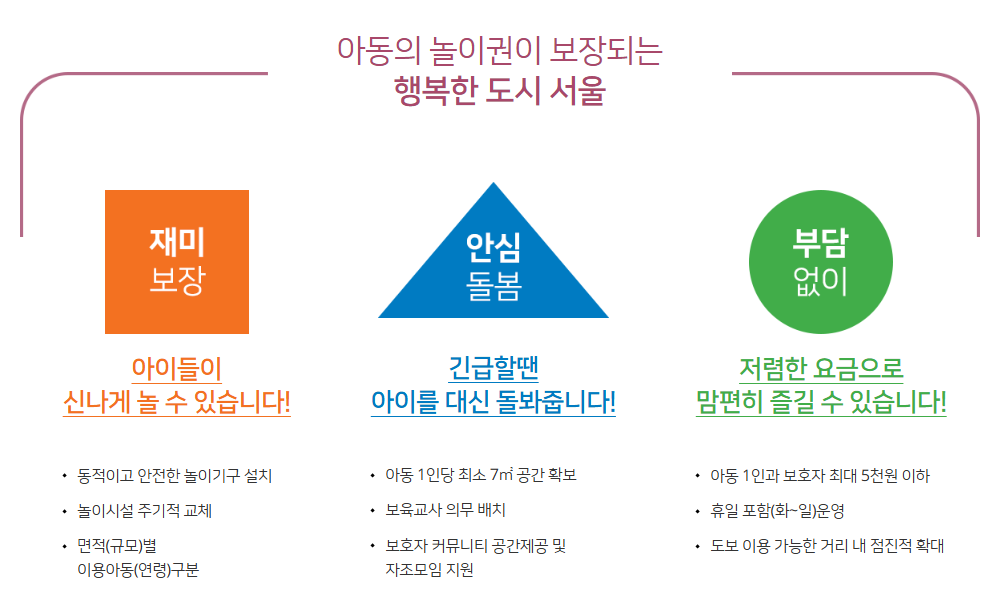 아동의 놀이권이 보장되는
행복한 도시 서울

재미
보장

아이들이
신나게 놀 수 있습니다!

• 동적이고 안전한 놀이기구 설치
• 놀이시설 주기적 교체
• 면적(규모)별 이용아동(연령)구분

안심
돌봄

긴급할땐
아이를 대신 돌봐줍니다!

• 아동 1인당 최소 7㎡ 공간 확보
• 보육교사 의무 배치
• 보호자 커뮤니티 공간제공 및 자조모임 지원

부담
없이

저렴한 요금으로
맘편히 즐길 수 있습니다!

• 아동 1인과 보호자 최대 5천원 이하
• 휴일 포함(화~일)운영
• 도보 이용 가능한 거리 내 점진적 확대